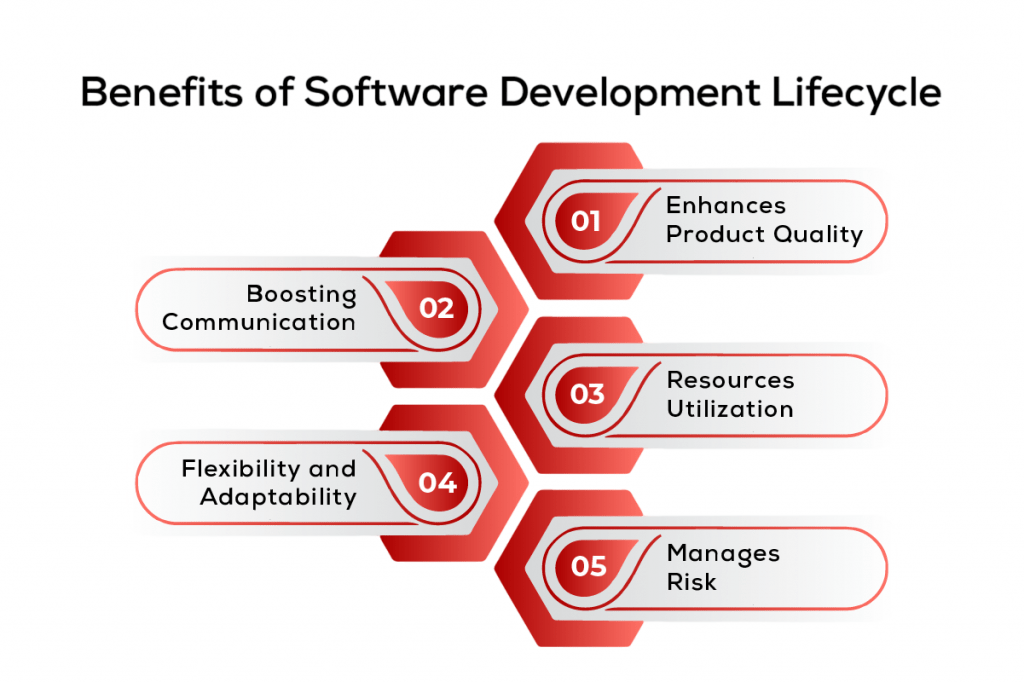 Benefits of Software Development Lifecycle

01 Enhances Product Quality

Boosting Communication 02

03 Resources Utilization

Flexibility and Adaptability 04

05 Manages Risk